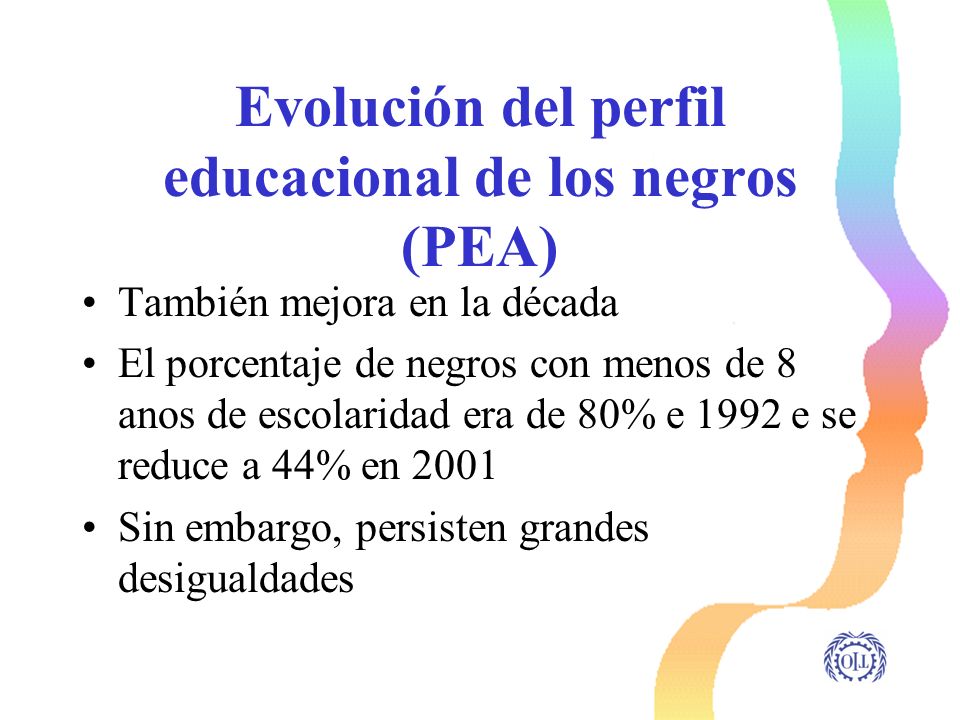 Evolución del perfil educacional de los negros (PEA)

• También mejora en la década
• El porcentaje de negros con menos de 8 anos de escolaridad era de 80% e 1992 e se reduce a 44% en 2001
• Sin embargo, persisten grandes desigualdades

OIT